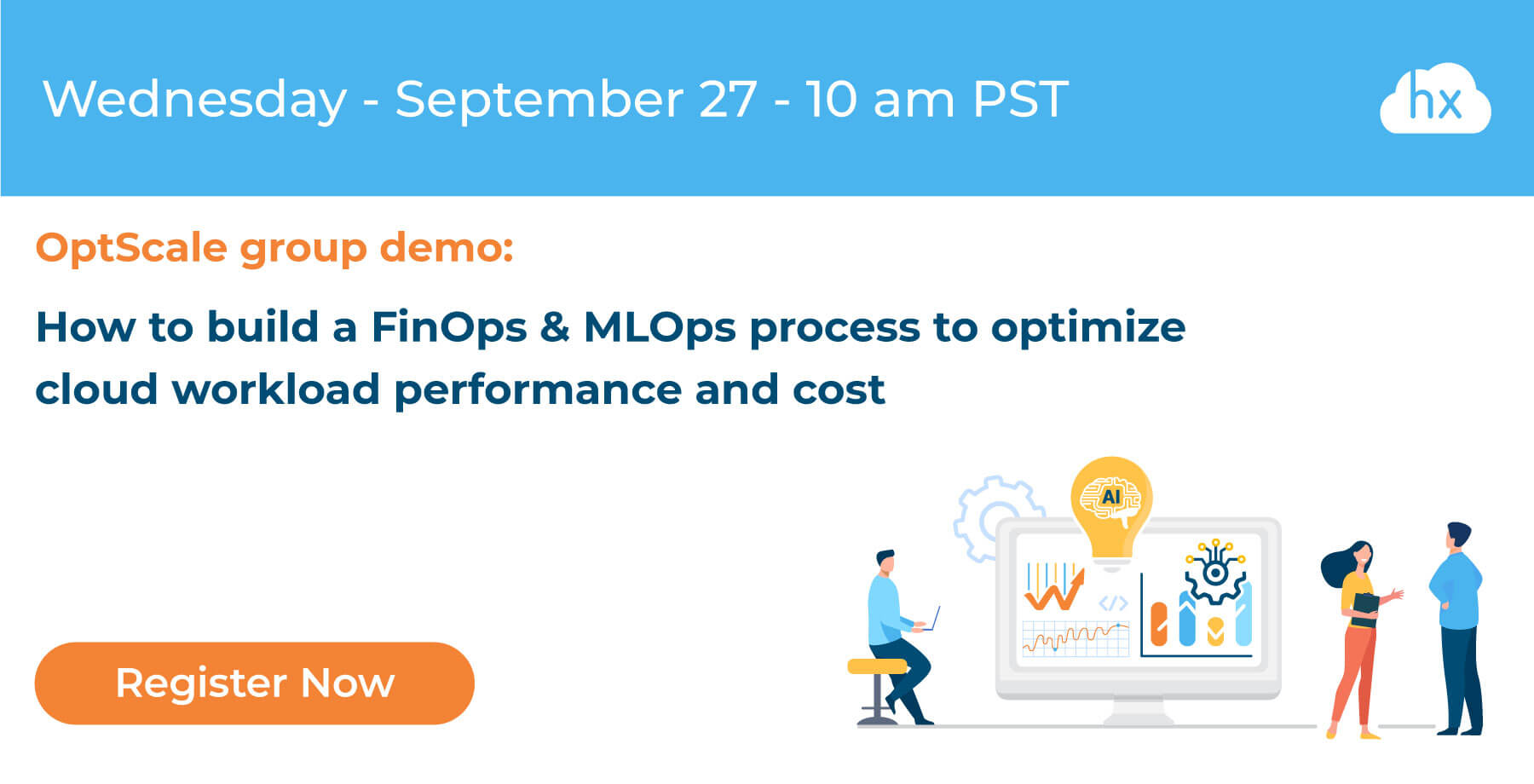 Wednesday - September 27 - 10 am PST

hx

OptScale group demo:

How to build a FinOps & MLOps process to optimize cloud workload performance and cost

AI

</>

Register Now